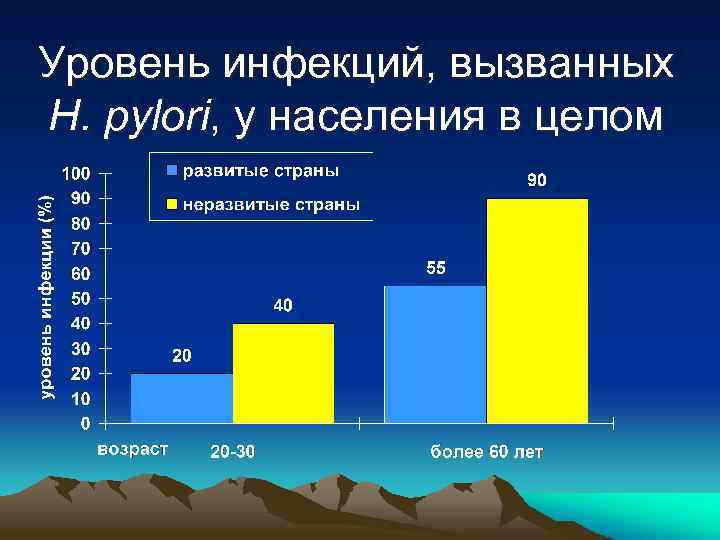 Уровень инфекций, вызванных H. pylori, у населения в целом

развитые страны
неразвитые страны

уровень инфекции (%)

100
90
80
70
60
50
40
30
20
10
0

20
40
55
90

возраст
20-30
более 60 лет